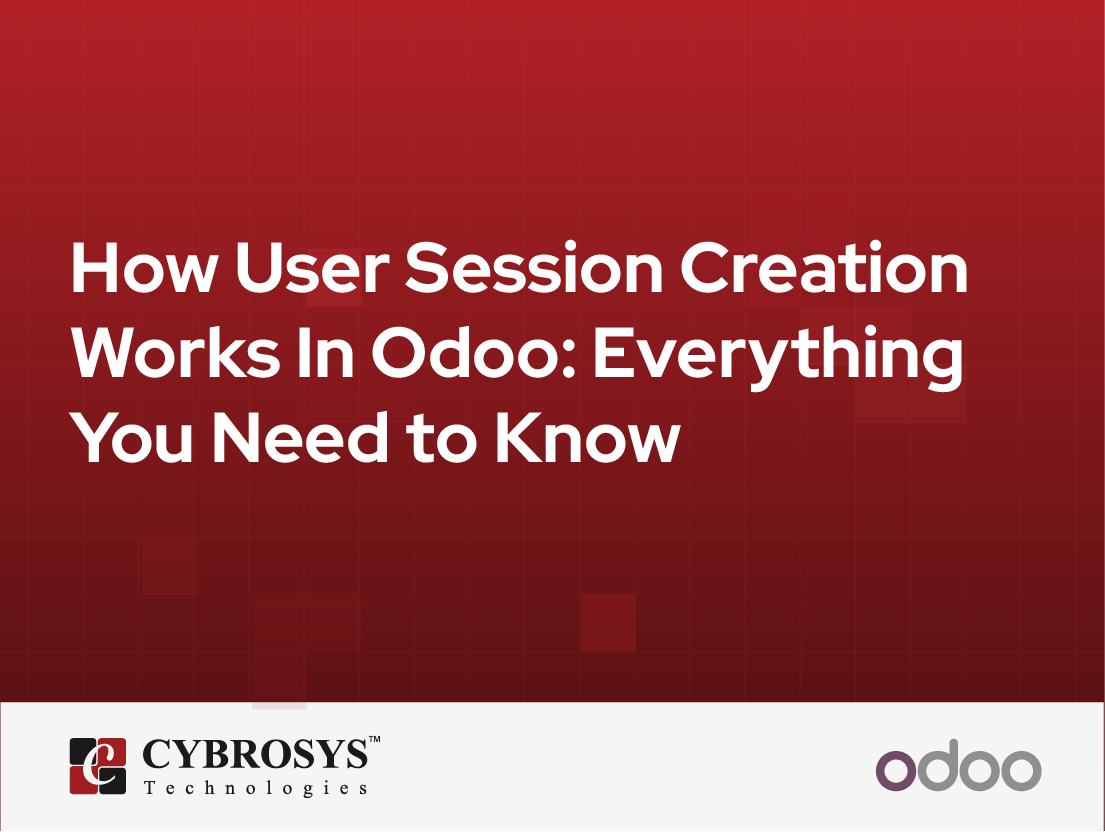 How User Session Creation Works In Odoo: Everything You Need to Know

CYBROSYS™
Technologies

odoo